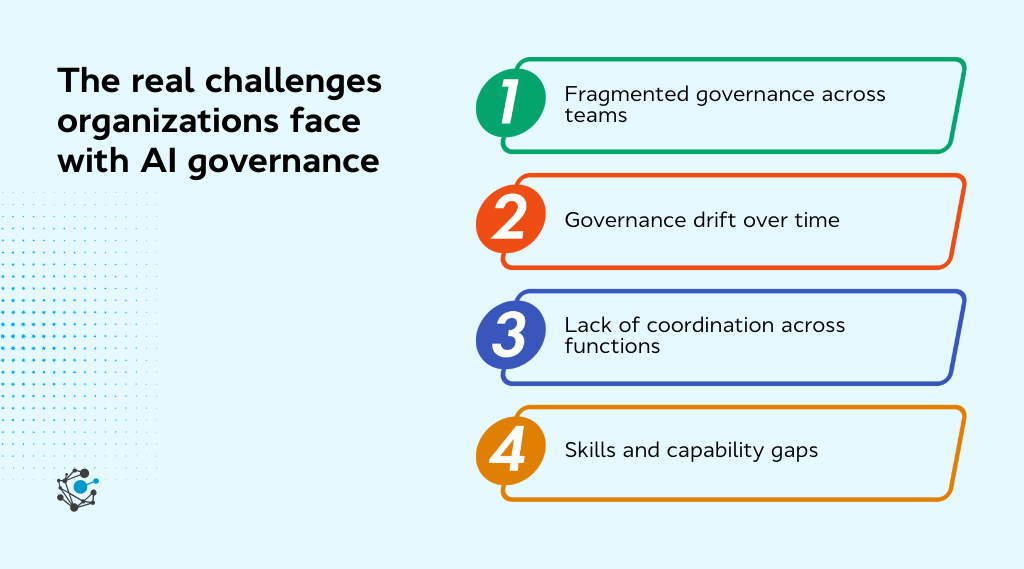 The real challenges organizations face with AI governance

1 Fragmented governance across teams

2 Governance drift over time

3 Lack of coordination across functions

4 Skills and capability gaps